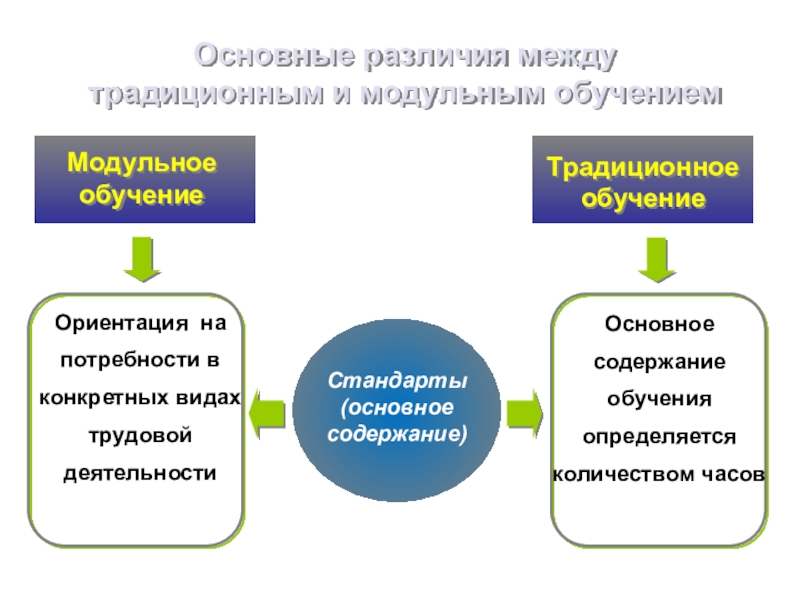 Основные различия между традиционным и модульным обучением

Модульное обучение

Традиционное обучение

Ориентация на потребности в конкретных видах трудовой деятельности

Стандарты (основное содержание)

Основное содержание обучения определяется количеством часов